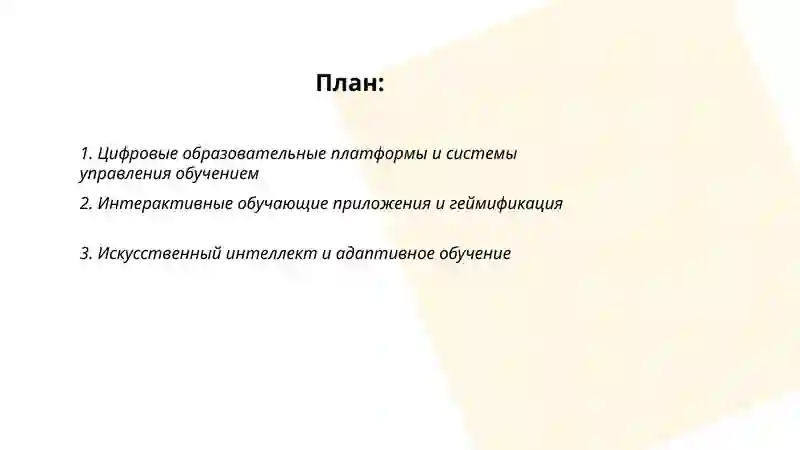 План:

1. Цифровые образовательные платформы и системы управления обучением

2. Интерактивные обучающие приложения и геймификация

3. Искусственный интеллект и адаптивное обучение